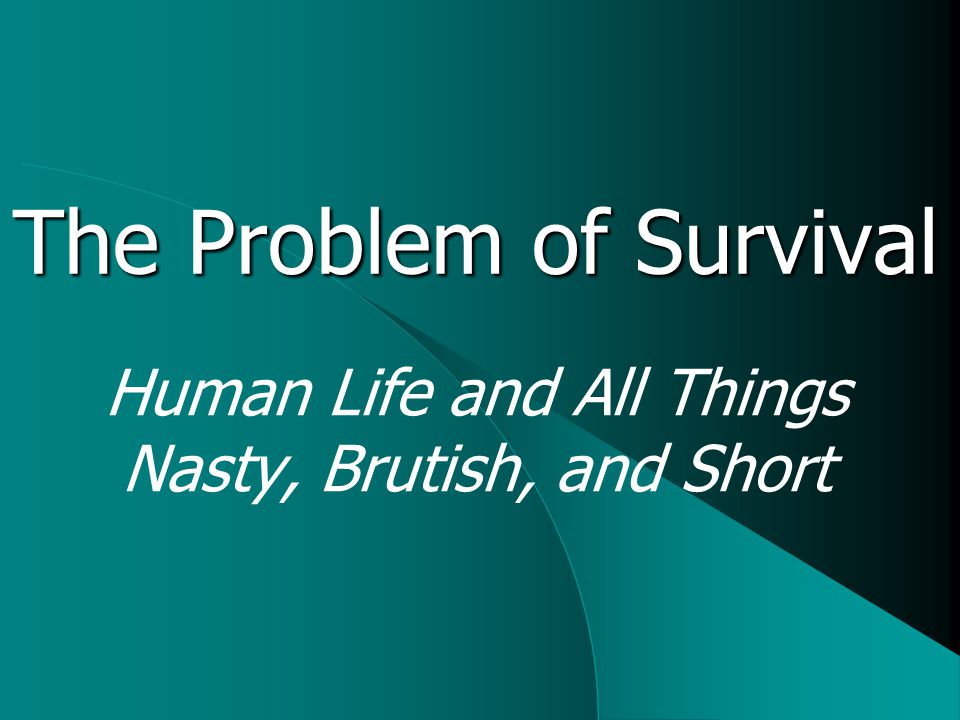 The Problem of Survival

Human Life and All Things Nasty, Brutish, and Short